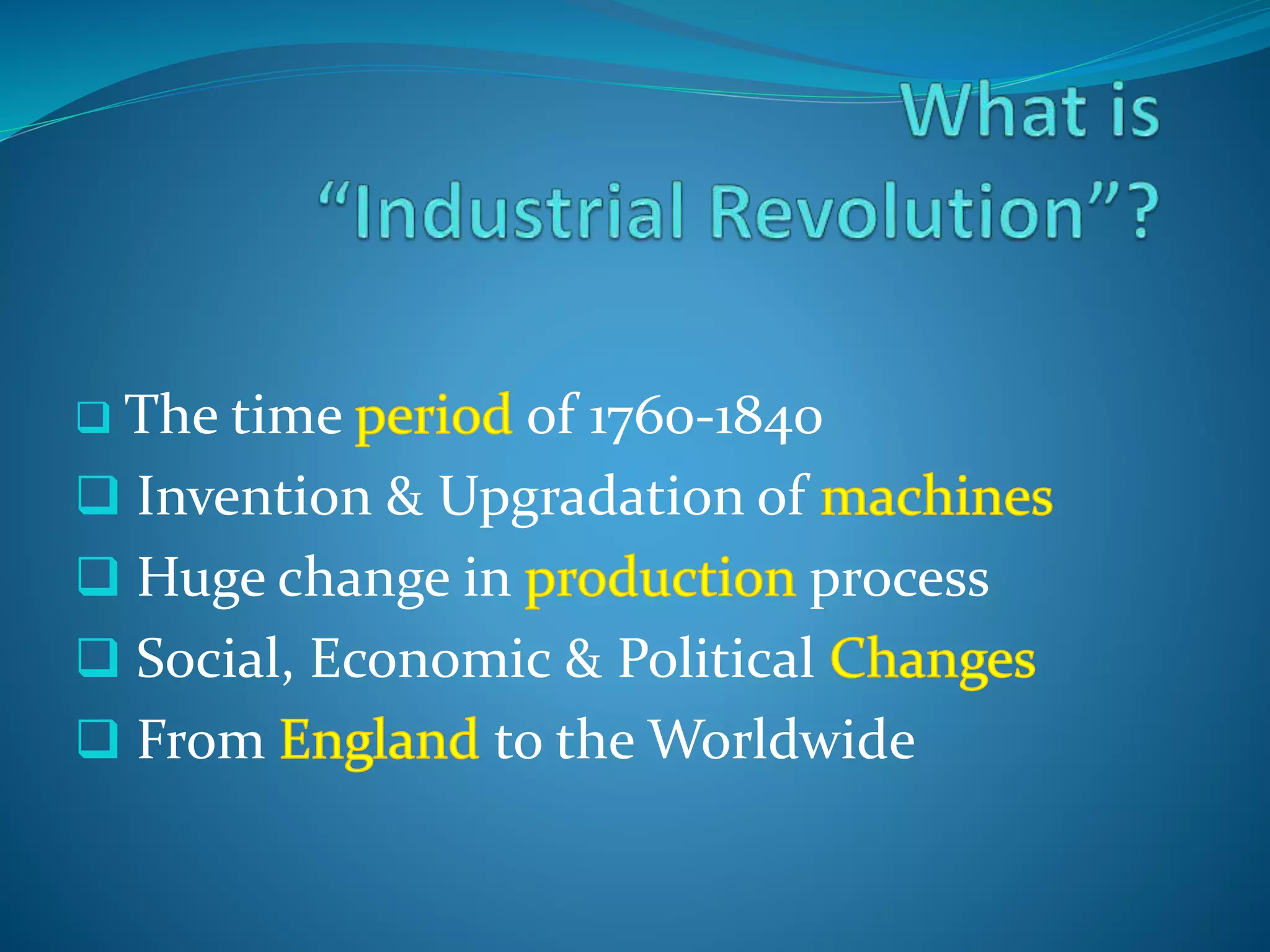 What is “Industrial Revolution”?

❑ The time period of 1760-1840
❑ Invention & Upgradation of machines
❑ Huge change in production process
❑ Social, Economic & Political Changes
❑ From England to the Worldwide